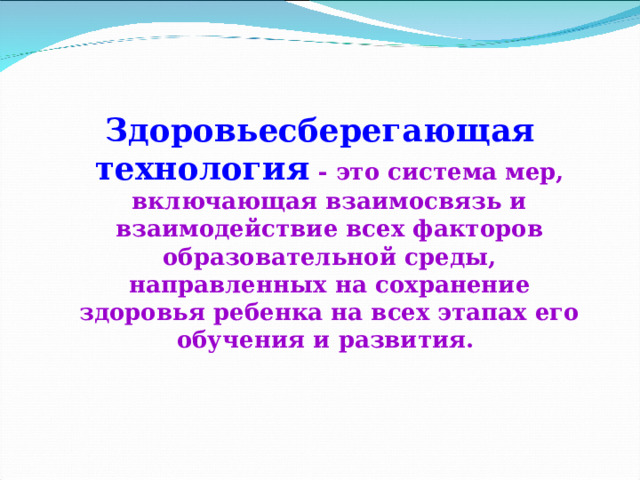 Здоровьесберегающая технология - это система мер, включающая взаимосвязь и взаимодействие всех факторов образовательной среды, направленных на сохранение здоровья ребенка на всех этапах его обучения и развития.